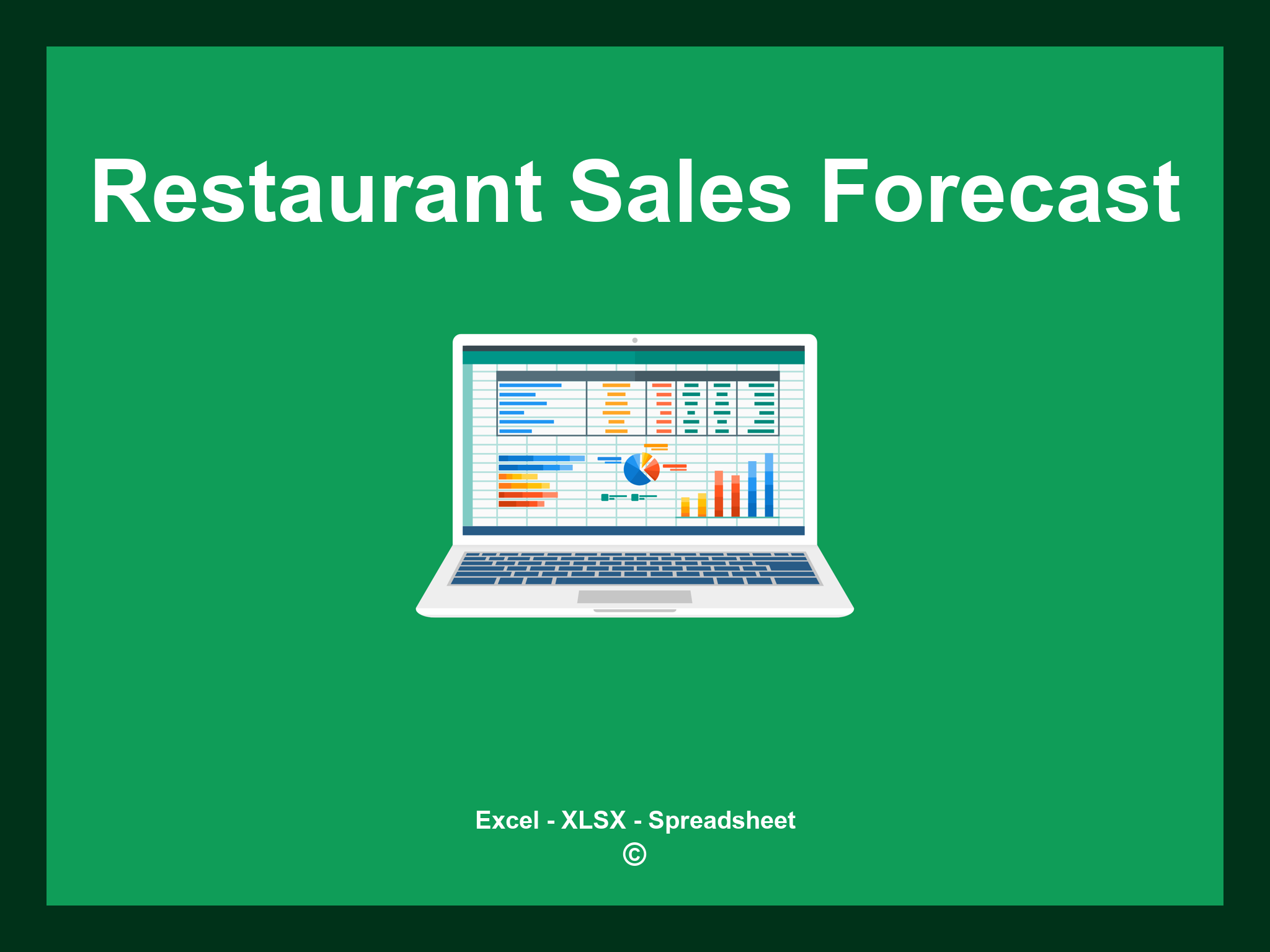 Restaurant Sales Forecast

Excel - XLSX - Spreadsheet
©